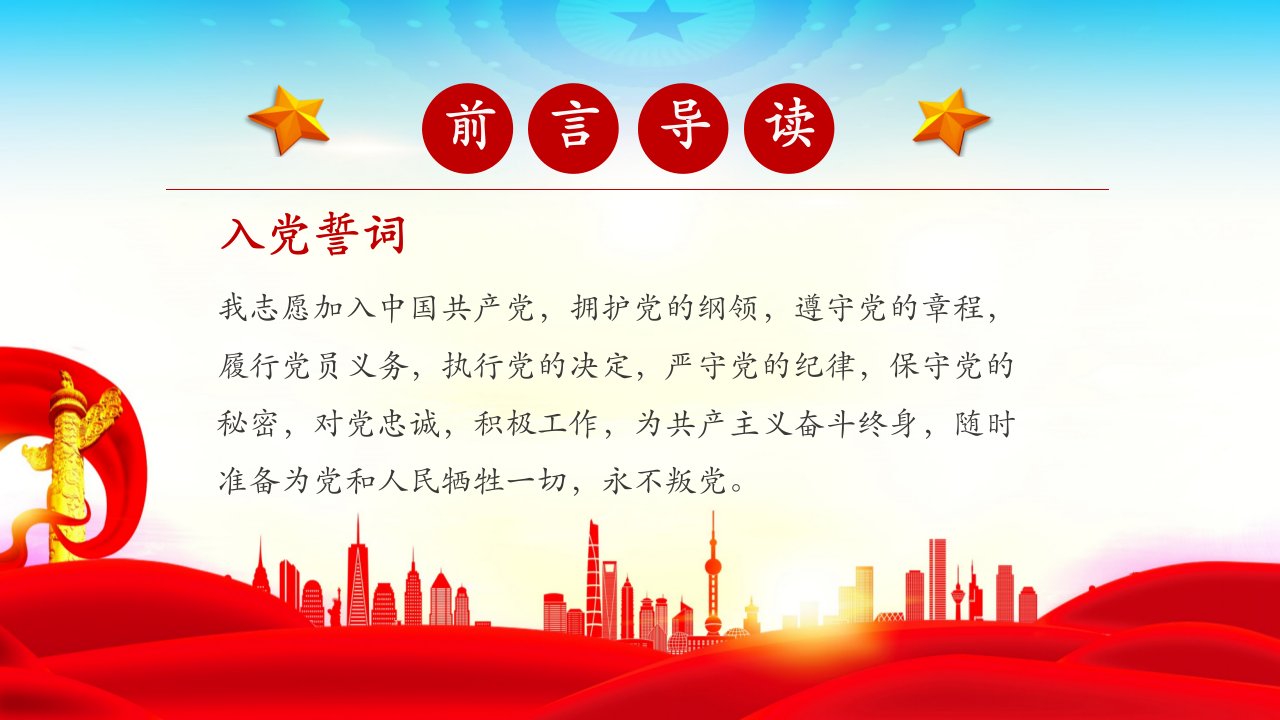 前言导读

入党誓词

我志愿加入中国共产党，拥护党的纲领，遵守党的章程，履行党员义务，执行党的决定，严守党的纪律，保守党的秘密，对党忠诚，积极工作，为共产主义奋斗终身，随时准备为党和人民牺牲一切，永不叛党。